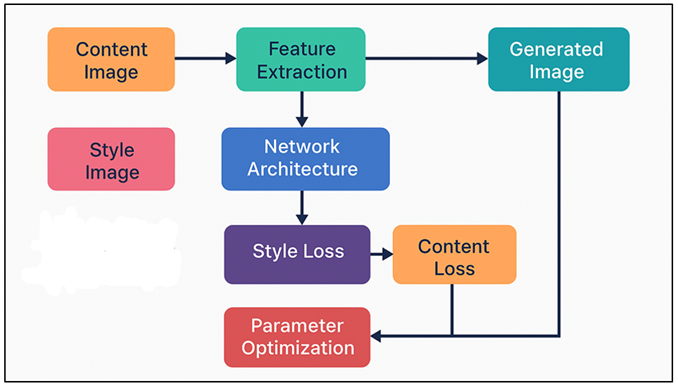 Content Image

Feature Extraction

Generated Image

Style Image

Network Architecture

Style Loss

Content Loss

Parameter Optimization